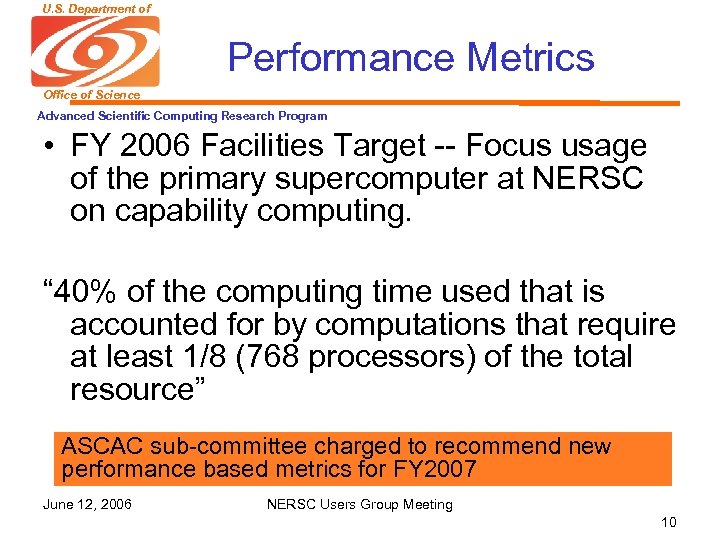 U.S. Department of

Office of Science

Performance Metrics

Advanced Scientific Computing Research Program

• FY 2006 Facilities Target -- Focus usage of the primary supercomputer at NERSC on capability computing.

“40% of the computing time used that is accounted for by computations that require at least 1/8 (768 processors) of the total resource”

ASCAC sub-committee charged to recommend new performance based metrics for FY2007

June 12, 2006

NERSC Users Group Meeting

10